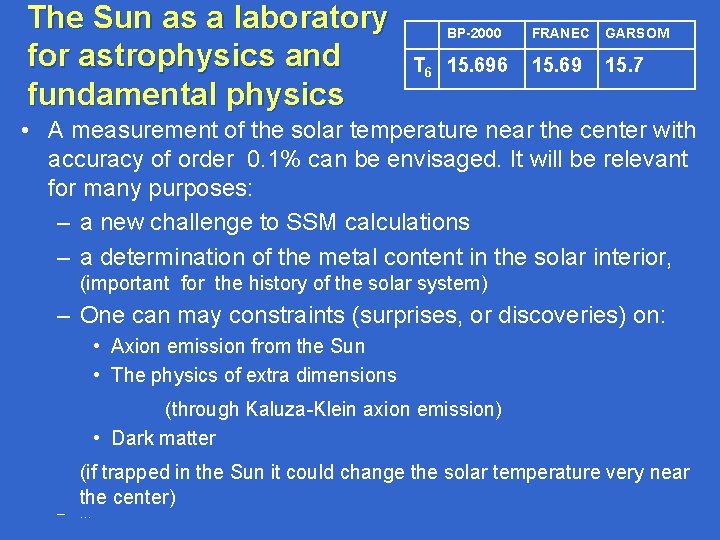 The Sun as a laboratory for astrophysics and fundamental physics

| | BP-2000 | FRANEC | GARSOM |
|---|---|---|---|
| $T_6$ | 15.696 | 15.69 | 15.7 |

• A measurement of the solar temperature near the center with accuracy of order 0.1% can be envisaged. It will be relevant for many purposes:

– a new challenge to SSM calculations

– a determination of the metal content in the solar interior, (important for the history of the solar system)

– One can may constraints (surprises, or discoveries) on:

• Axion emission from the Sun

• The physics of extra dimensions

(through Kaluza-Klein axion emission)

• Dark matter

(if trapped in the Sun it could change the solar temperature very near the center)

– ...